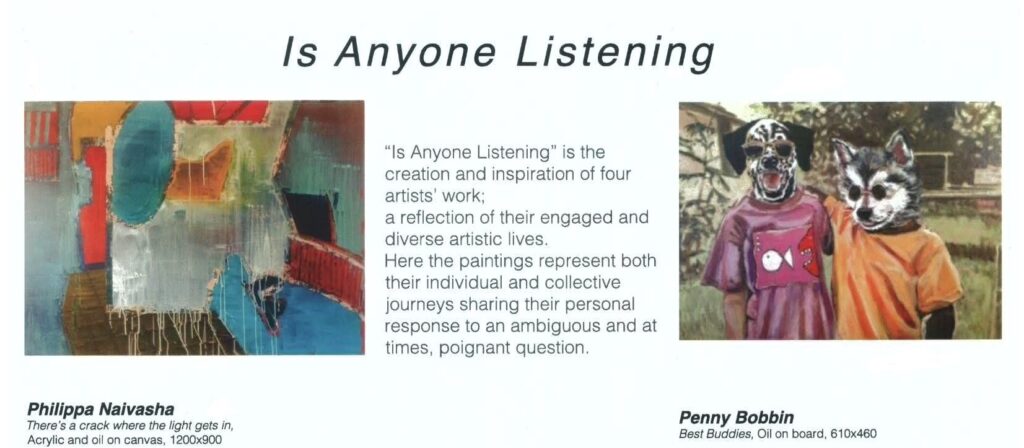 Is Anyone Listening

"Is Anyone Listening" is the creation and inspiration of four artists' work;
a reflection of their engaged and diverse artistic lives.
Here the paintings represent both their individual and collective journeys sharing their personal response to an ambiguous and at times, poignant question.

Philippa Naivasha
There's a crack where the light gets in,
Acrylic and oil on canvas, 1200x900

Penny Bobbin
Best Buddies, Oil on board, 610x460